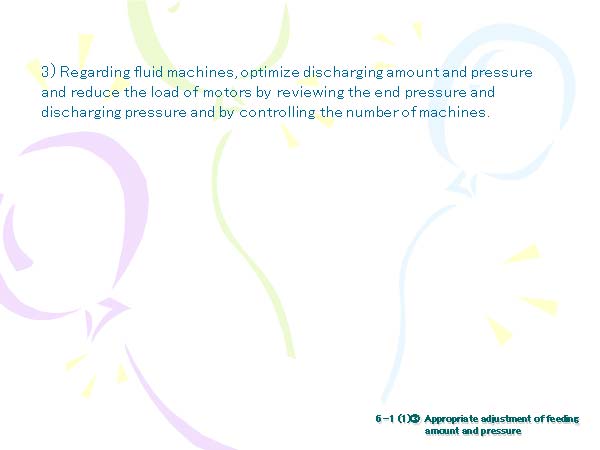 3) Regarding fluid machines, optimize discharging amount and pressure and reduce the load of motors by reviewing the end pressure and discharging pressure and by controlling the number of machines.

6-1 (1)③ Appropriate adjustment of feeding amount and pressure